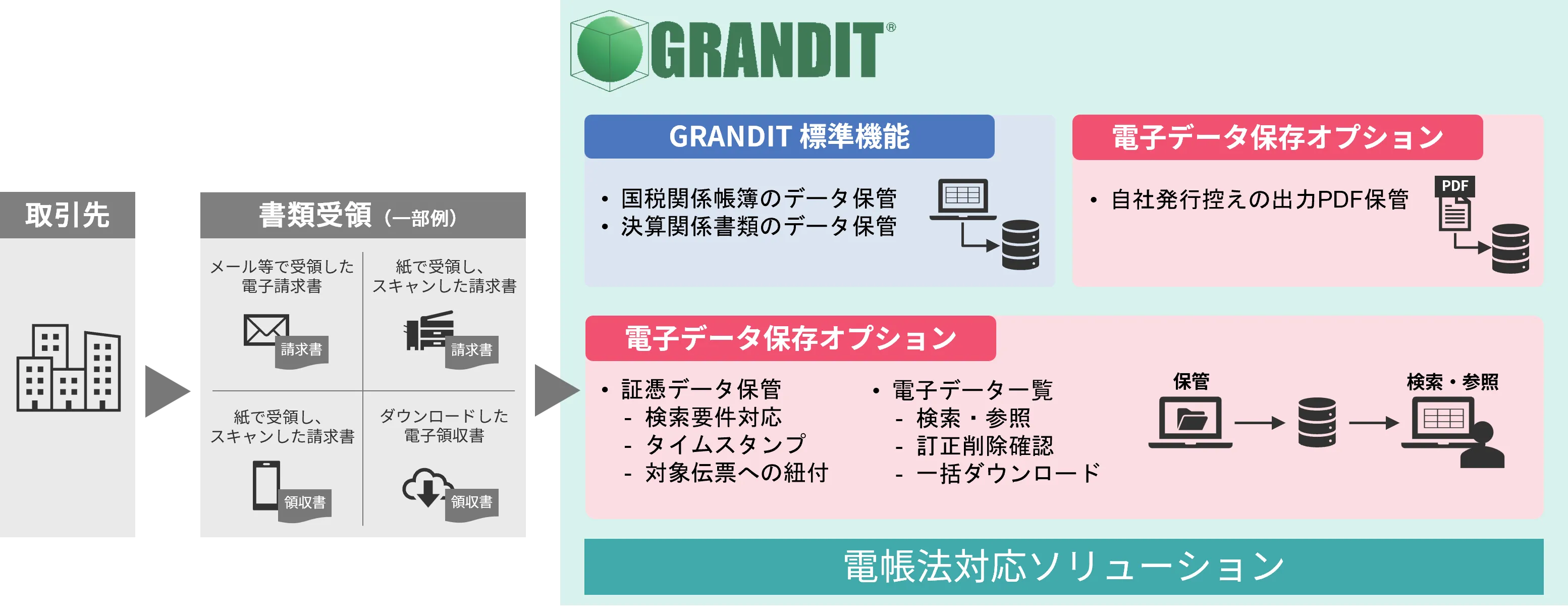 取引先

書類受領（一部例）

メール等で受領した電子請求書

請求書

紙で受領し、スキャンした請求書

請求書

紙で受領し、スキャンした請求書

領収書

ダウンロードした電子領収書

領収書

GRANDIT®

GRANDIT 標準機能

• 国税関係帳簿のデータ保管
• 決算関係書類のデータ保管

電子データ保存オプション

• 自社発行控えの出力PDF保管

PDF

電子データ保存オプション

• 証憑データ保管
- 検索要件対応
- タイムスタンプ
- 対象伝票への紐付

• 電子データ一覧
- 検索・参照
- 訂正削除確認
- 一括ダウンロード

保管

検索・参照

電帳法対応ソリューション